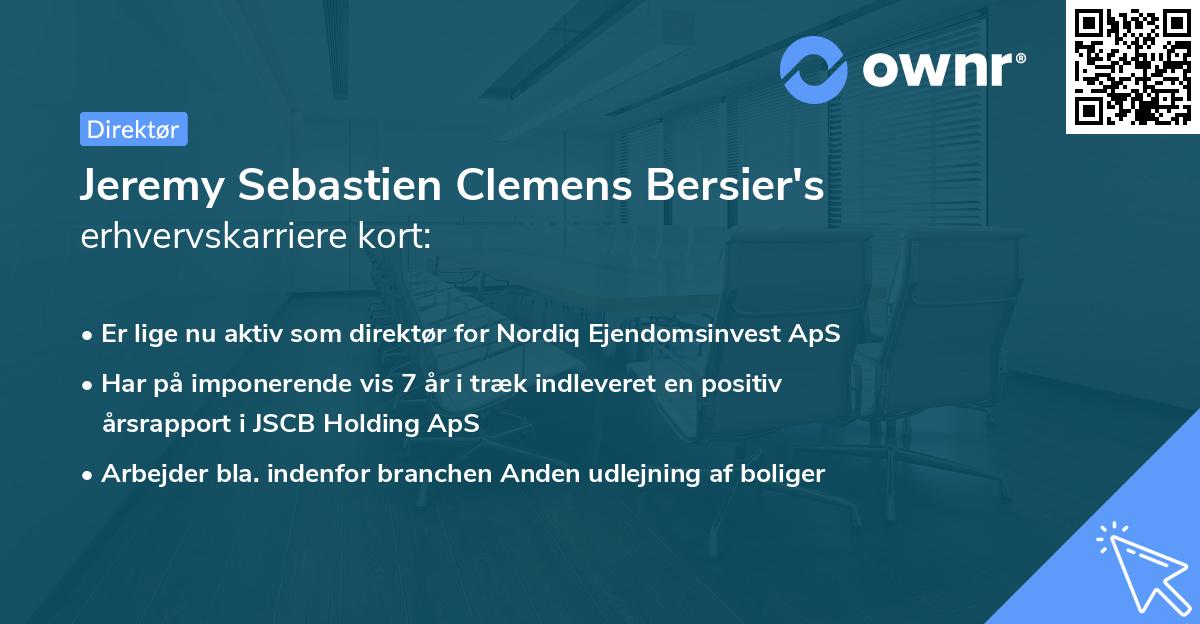 ownr®

Direktør

Jeremy Sebastien Clemens Bersier's erhvervskarriere kort:

• Er lige nu aktiv som direktør for Nordiq Ejendomsinvest ApS
• Har på imponerende vis 7 år i træk indleveret en positiv årsrapport i JSCB Holding ApS
• Arbejder bla. indenfor branchen Anden udlejning af boliger